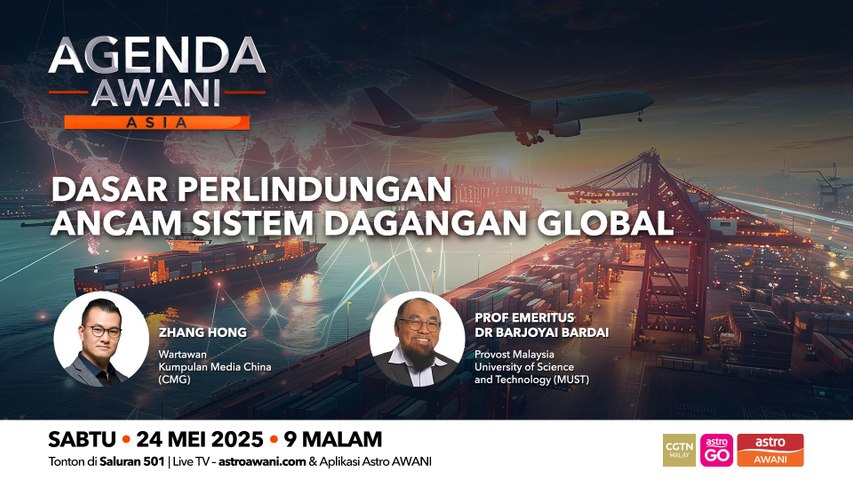 AGENDA AWANI
ASIA

DASAR PERLINDUNGAN ANCAM SISTEM DAGANGAN GLOBAL

ZHANG HONG
Wartawan Kumpulan Media China (CMG)

PROF EMERITUS DR BARJOYAI BARDAI
Provost Malaysia University of Science and Technology (MUST)

SABTU • 24 MEI 2025 • 9 MALAM
Tonton di Saluran 501 | Live TV – astroawani.com & Aplikasi Astro AWANI

CGTN MALAY
astro GO
astro AWANI